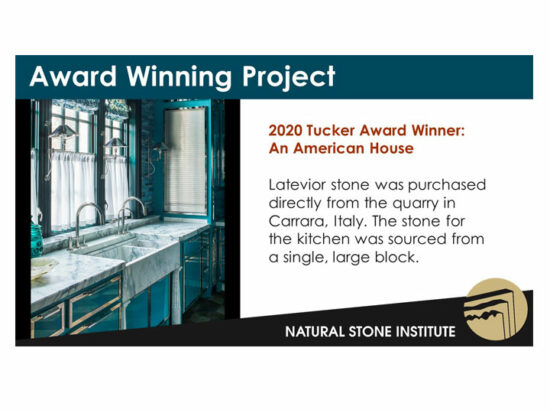 Award Winning Project

2020 Tucker Award Winner: An American House

Latevior stone was purchased directly from the quarry in Carrara, Italy. The stone for the kitchen was sourced from a single, large block.

NATURAL STONE INSTITUTE